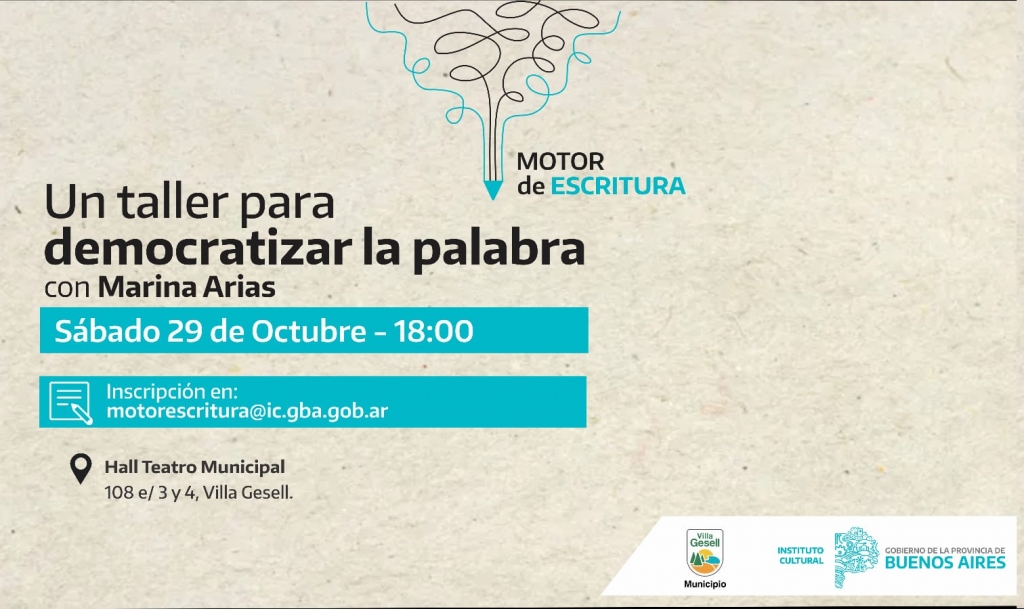 MOTOR
de ESCRITURA

Un taller para
democratizar la palabra
con Marina Arias

Sábado 29 de Octubre - 18:00

Inscripción en:
motorescritura@ic.gba.gob.ar

Hall Teatro Municipal
108 e/ 3 y 4, Villa Gesell.

Villa Gesell
Municipio

INSTITUTO CULTURAL

GOBIERNO DE LA PROVINCIA DE
BUENOS AIRES